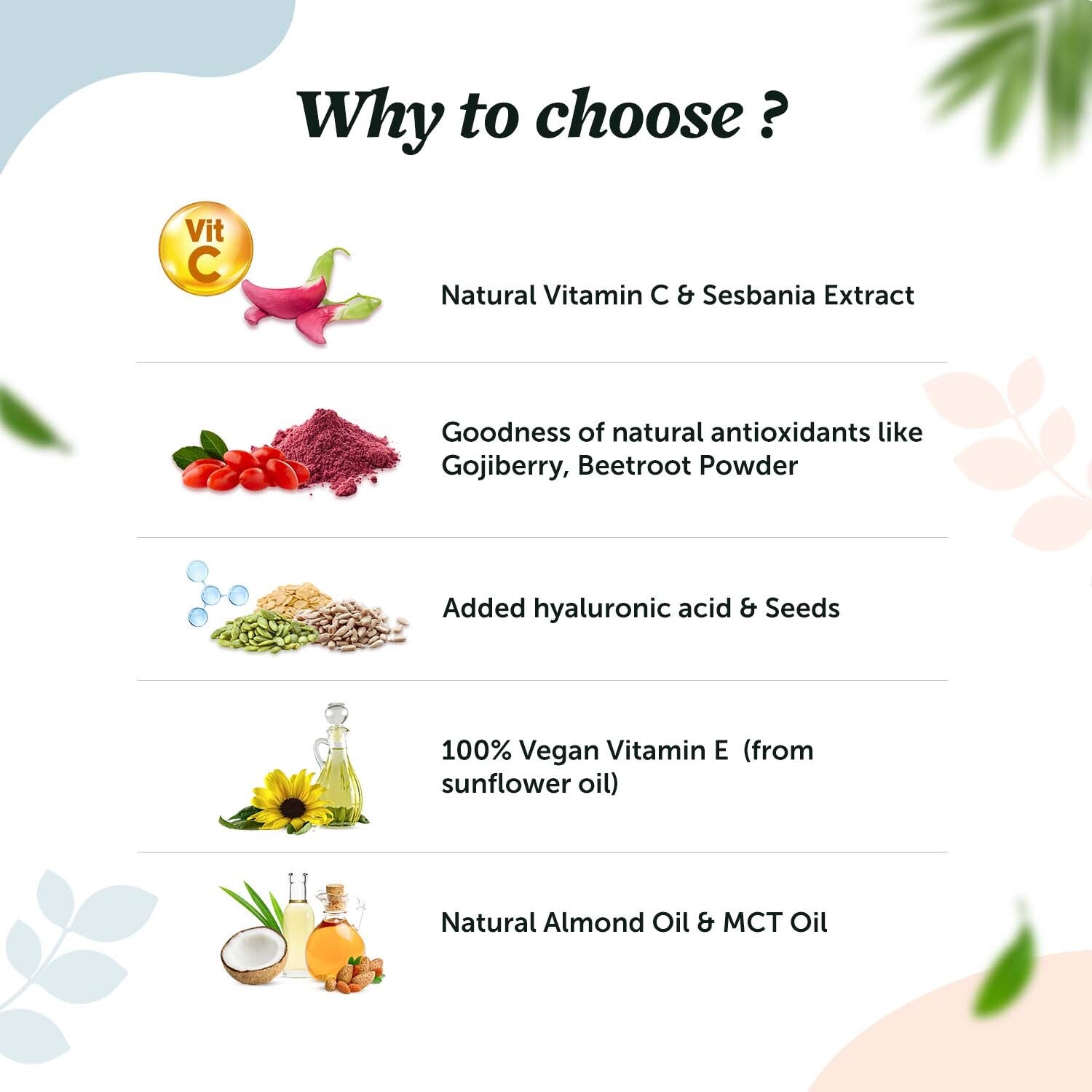 Why to choose ?

Vit C

Natural Vitamin C & Sesbania Extract

Goodness of natural antioxidants like Gojiberry, Beetroot Powder

Added hyaluronic acid & Seeds

100% Vegan Vitamin E  (from sunflower oil)

Natural Almond Oil & MCT Oil